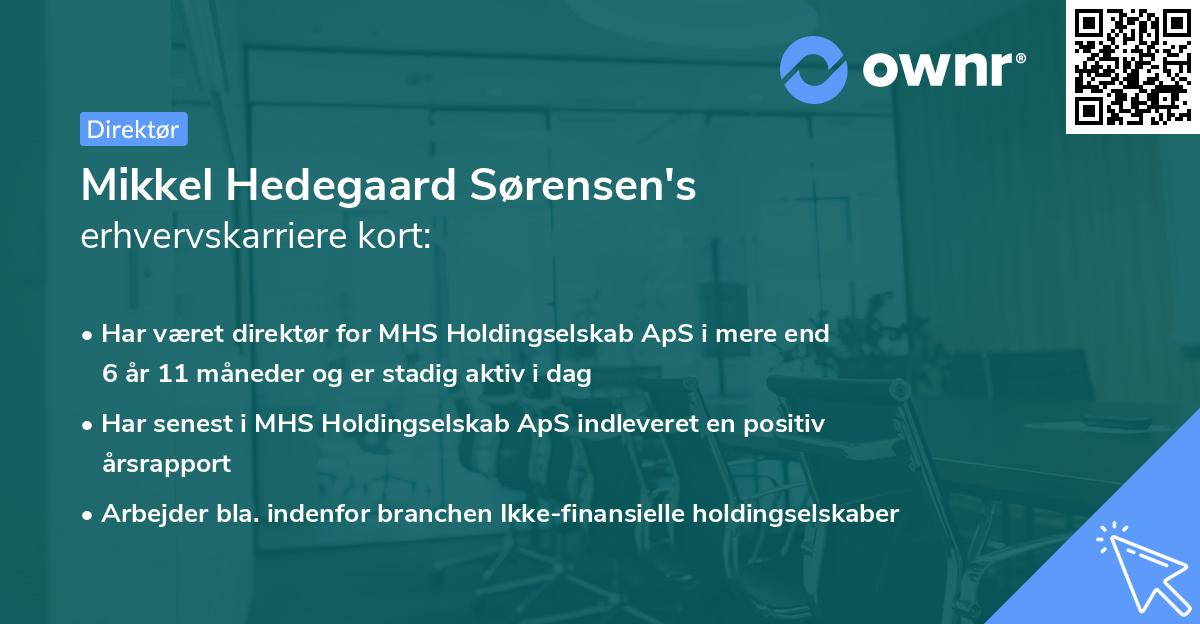 ownr®

Direktør

Mikkel Hedegaard Sørensen's
erhvervskarriere kort:

• Har været direktør for MHS Holdingselskab ApS i mere end 6 år 11 måneder og er stadig aktiv i dag

• Har senest i MHS Holdingselskab ApS indleveret en positiv årsrapport

• Arbejder bla. indenfor branchen Ikke-finansielle holdingselskaber